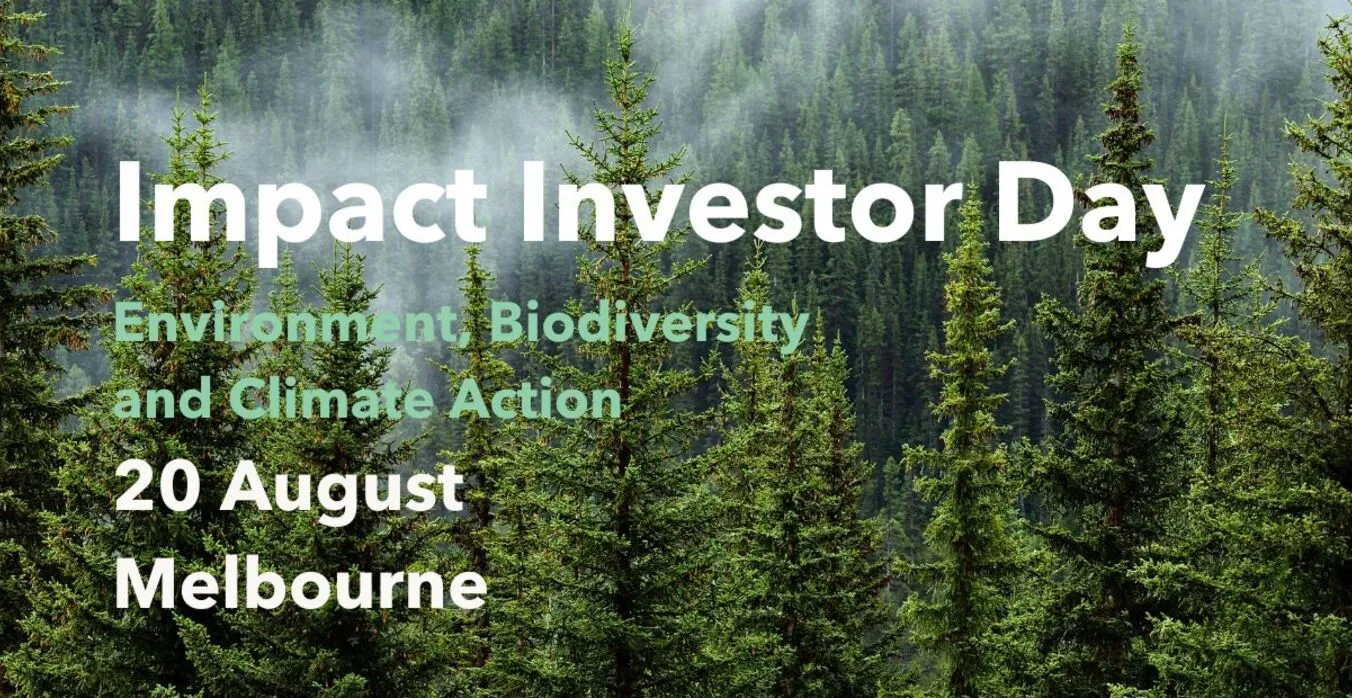 Impact Investor Day

Environment, Biodiversity and Climate Action

20 August

Melbourne